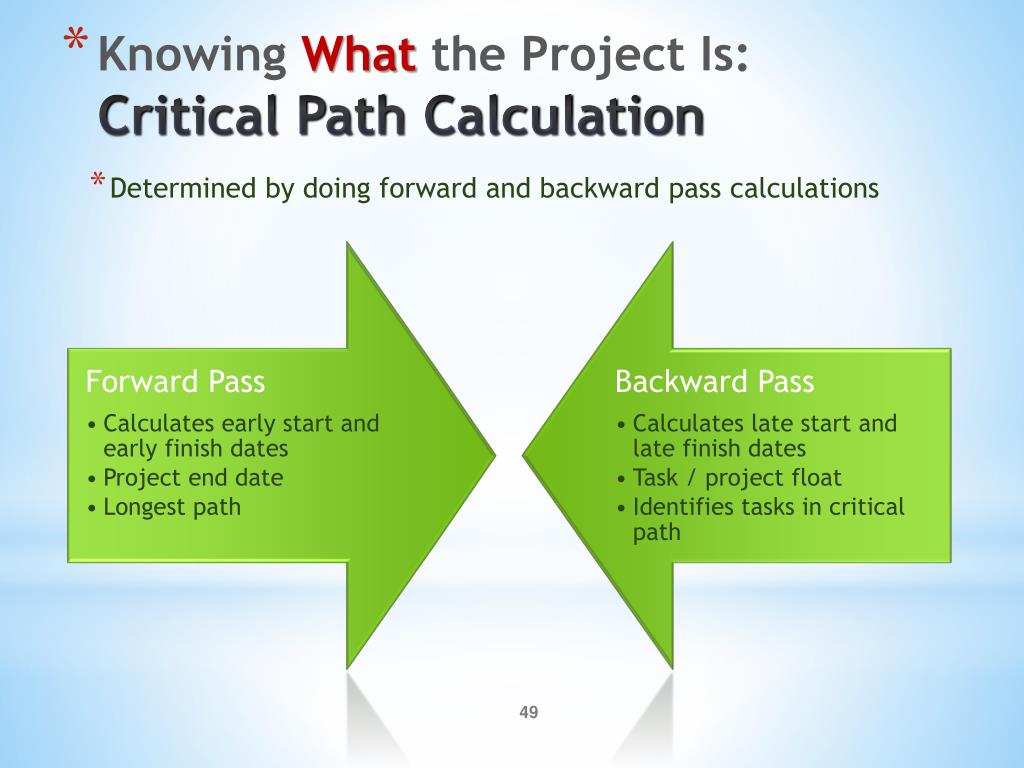 * Knowing What the Project Is:
Critical Path Calculation

* Determined by doing forward and backward pass calculations

Forward Pass
• Calculates early start and early finish dates
• Project end date
• Longest path

Backward Pass
• Calculates late start and late finish dates
• Task / project float
• Identifies tasks in critical path

49